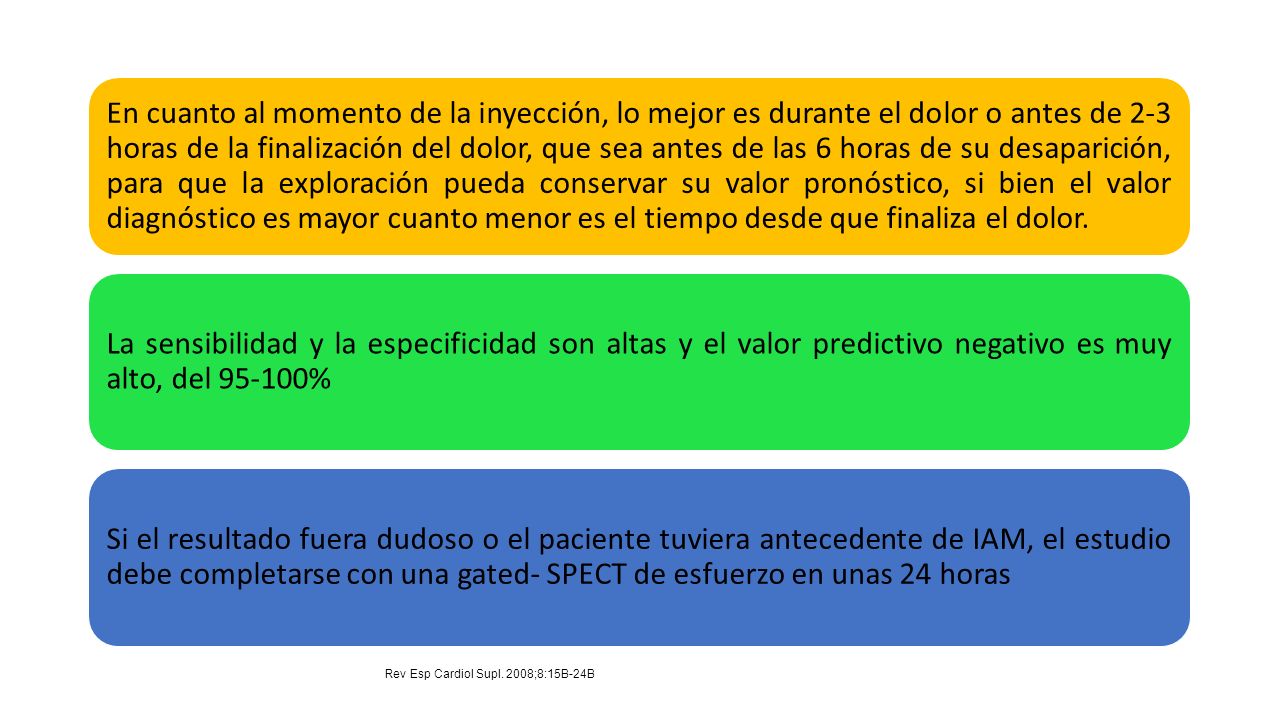 En cuanto al momento de la inyección, lo mejor es durante el dolor o antes de 2-3 horas de la finalización del dolor, que sea antes de las 6 horas de su desaparición, para que la exploración pueda conservar su valor pronóstico, si bien el valor diagnóstico es mayor cuanto menor es el tiempo desde que finaliza el dolor.

La sensibilidad y la especificidad son altas y el valor predictivo negativo es muy alto, del 95-100%

Si el resultado fuera dudoso o el paciente tuviera antecedente de IAM, el estudio debe completarse con una gated- SPECT de esfuerzo en unas 24 horas

Rev Esp Cardiol Supl. 2008;8:15B-24B